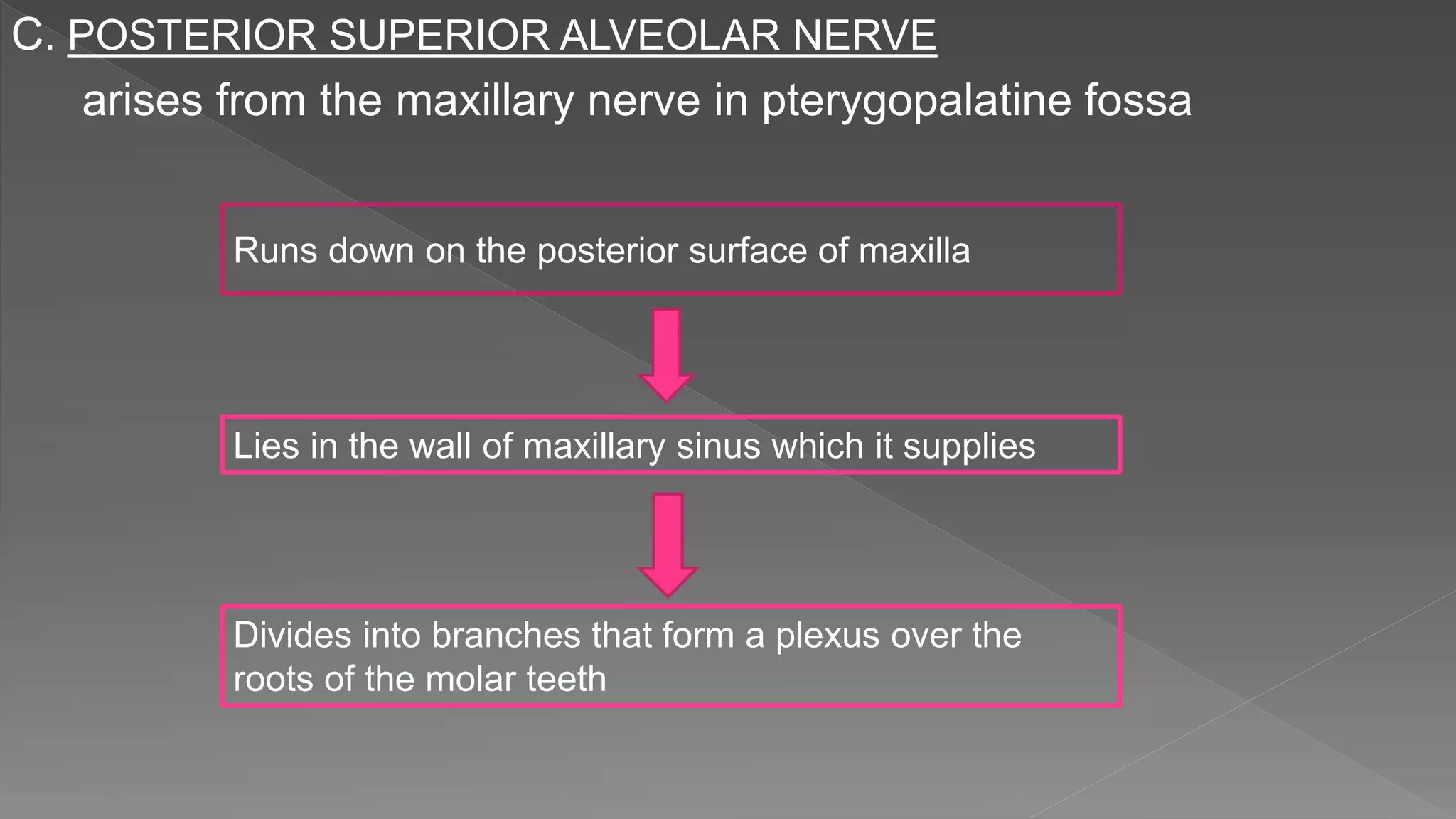 C. POSTERIOR SUPERIOR ALVEOLAR NERVE

arises from the maxillary nerve in pterygopalatine fossa

Runs down on the posterior surface of maxilla

Lies in the wall of maxillary sinus which it supplies

Divides into branches that form a plexus over the roots of the molar teeth